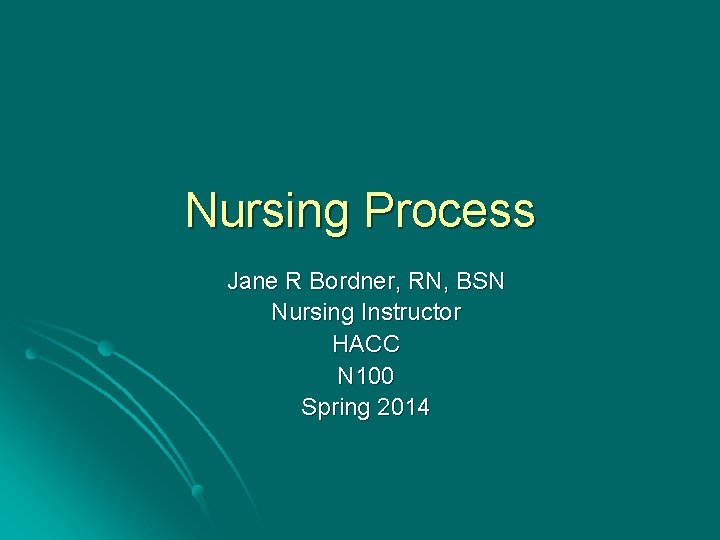 Nursing Process

Jane R Bordner, RN, BSN
Nursing Instructor
HACC
N100
Spring 2014